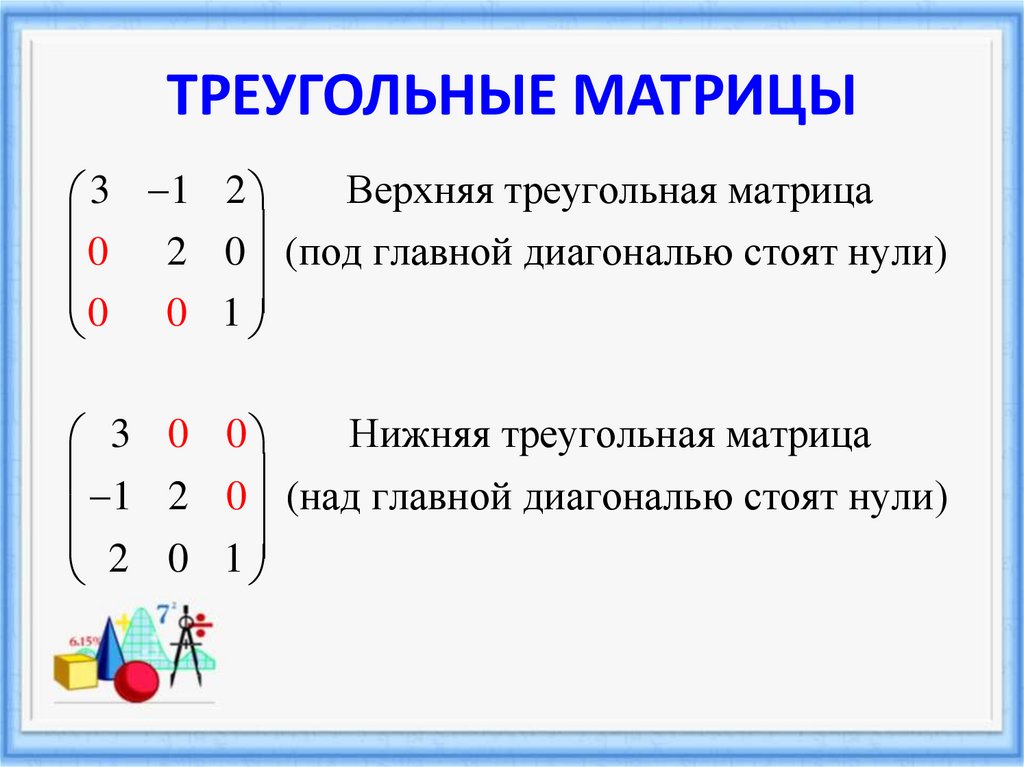 ТРЕУГОЛЬНЫЕ МАТРИЦЫ

$\begin{pmatrix} 3 & -1 & 2 \\ 0 & 2 & 0 \\ 0 & 0 & 1 \end{pmatrix}$ Верхняя треугольная матрица (под главной диагональю стоят нули)

$\begin{pmatrix} 3 & 0 & 0 \\ -1 & 2 & 0 \\ 2 & 0 & 1 \end{pmatrix}$ Нижняя треугольная матрица (над главной диагональю стоят нули)

6.15%

$7^2$